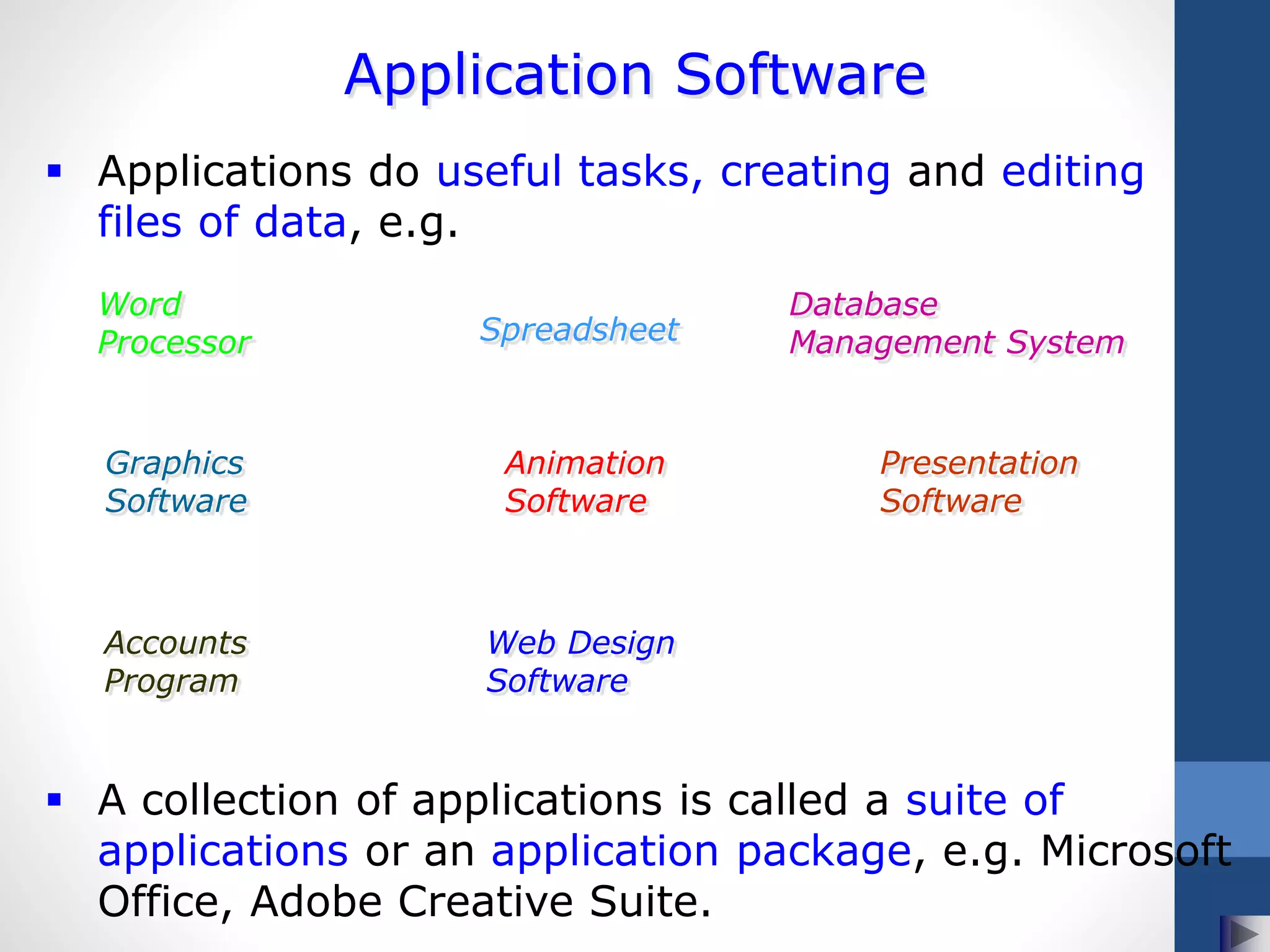 Application Software

▪ Applications do useful tasks, creating and editing files of data, e.g.

Word Processor

Spreadsheet

Database Management System

Graphics Software

Animation Software

Presentation Software

Accounts Program

Web Design Software

▪ A collection of applications is called a suite of applications or an application package, e.g. Microsoft Office, Adobe Creative Suite.